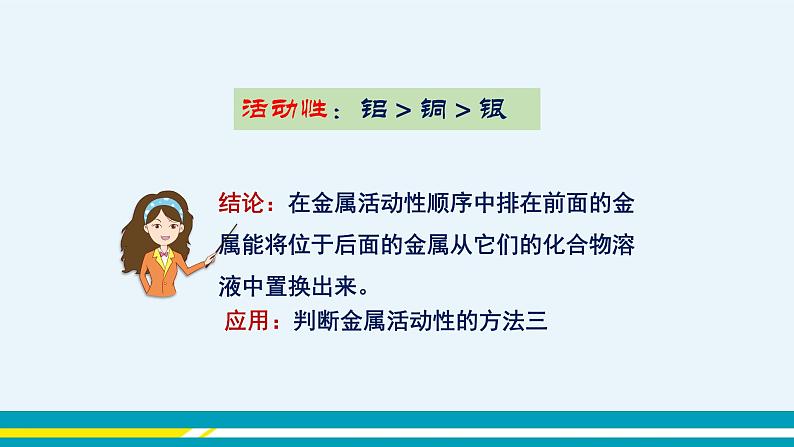 活动性：铝 > 铜 > 银

结论：在金属活动性顺序中排在前面的金属能将位于后面的金属从它们的化合物溶液中置换出来。

应用：判断金属活动性的方法三